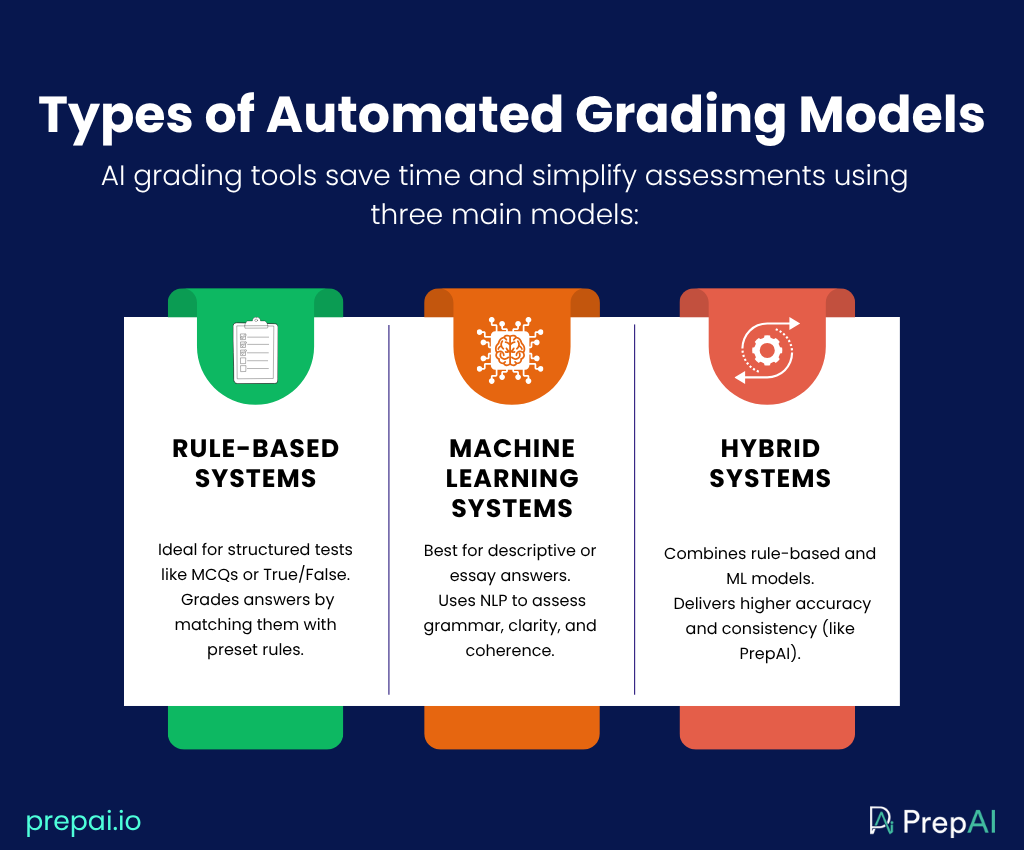 Types of Automated Grading Models

AI grading tools save time and simplify assessments using three main models:

RULE-BASED SYSTEMS

Ideal for structured tests like MCQs or True/False. Grades answers by matching them with preset rules.

MACHINE LEARNING SYSTEMS

Best for descriptive or essay answers. Uses NLP to assess grammar, clarity, and coherence.

HYBRID SYSTEMS

Combines rule-based and ML models. Delivers higher accuracy and consistency (like PrepAI).

prepai.io

PrepAI